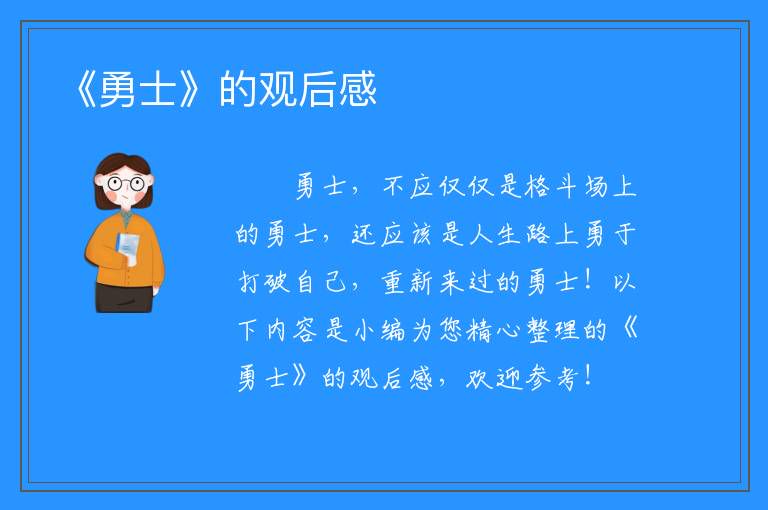 《勇士》的观后感

勇士，不应仅仅是格斗场上的勇士，还应该是人生路上勇于打破自己，重新来过的勇士！以下内容是小编为您精心整理的《勇士》的观后感，欢迎参考！